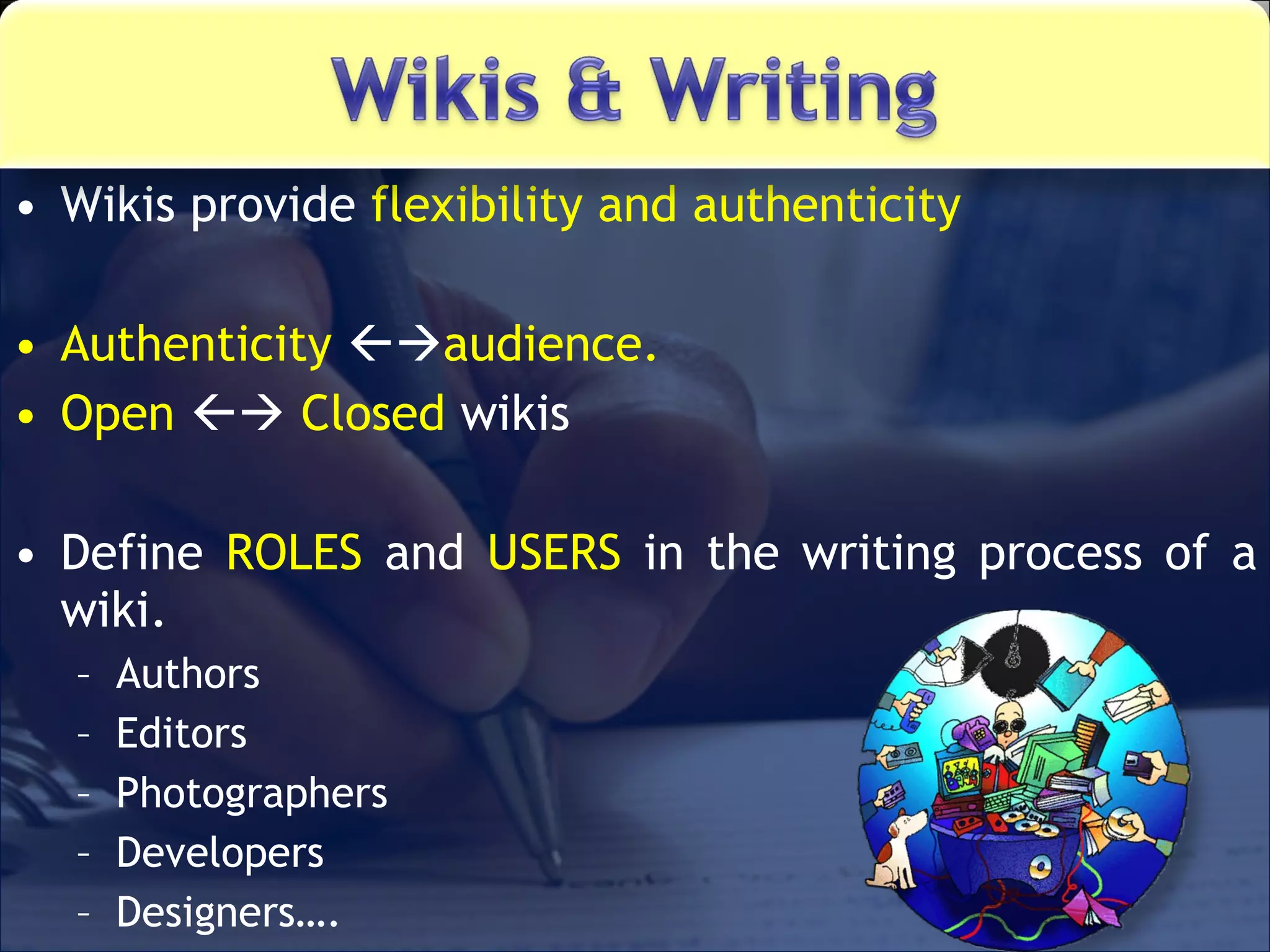 Wikis & Writing

• Wikis provide flexibility and authenticity

• Authenticity ←→audience.
• Open ←→ Closed wikis

• Define ROLES and USERS in the writing process of a wiki.
– Authors
– Editors
– Photographers
– Developers
– Designers….